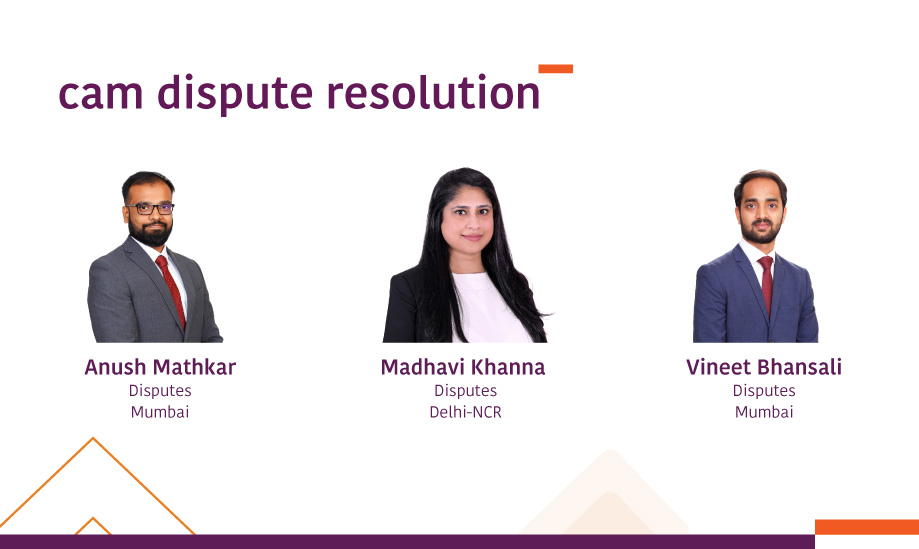 cam dispute resolution

Anush Mathkar
Disputes
Mumbai

Madhavi Khanna
Disputes
Delhi-NCR

Vineet Bhansali
Disputes
Mumbai